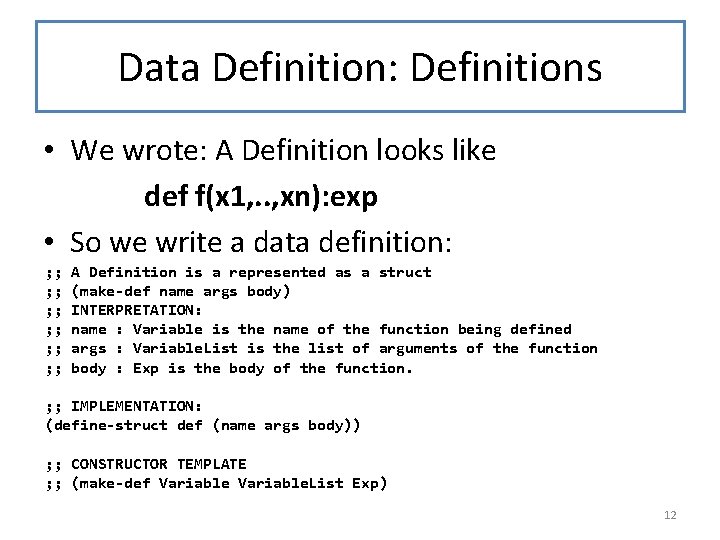 Data Definition: Definitions

• We wrote: A Definition looks like

def f(x1,..,xn):exp

• So we write a data definition:

;; A Definition is a represented as a struct
;; (make-def name args body)
;; INTERPRETATION:
;; name : Variable is the name of the function being defined
;; args : VariableList is the list of arguments of the function
;; body : Exp is the body of the function.

;; IMPLEMENTATION:
(define-struct def (name args body))

;; CONSTRUCTOR TEMPLATE
;; (make-def Variable VariableList Exp)

12